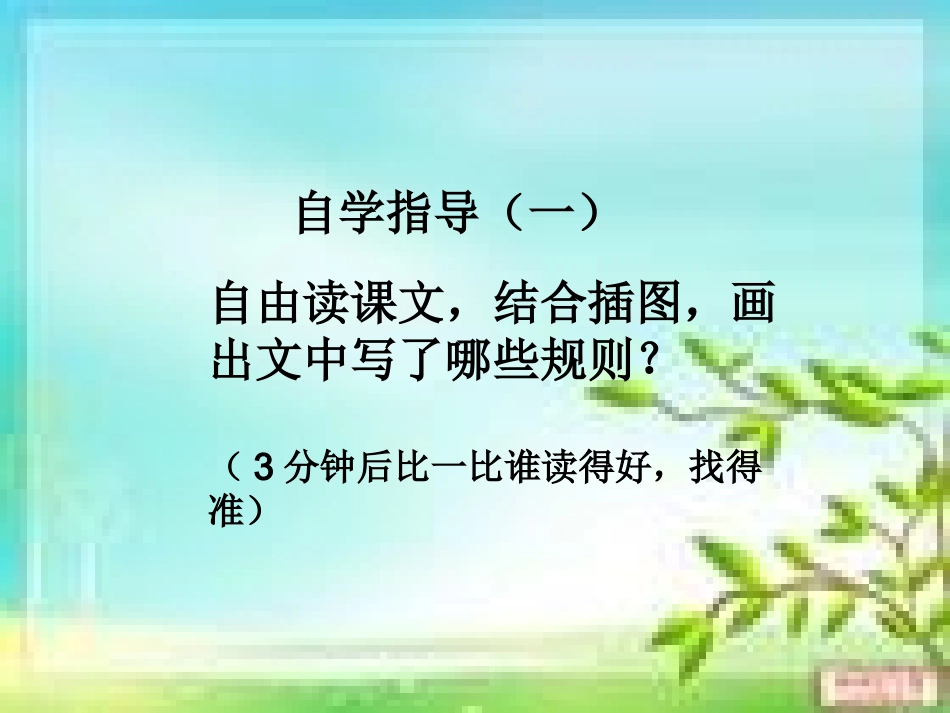 自学指导（一）

自由读课文，结合插图，画出文中写了哪些规则？

（3分钟后比一比谁读得好，找得准）